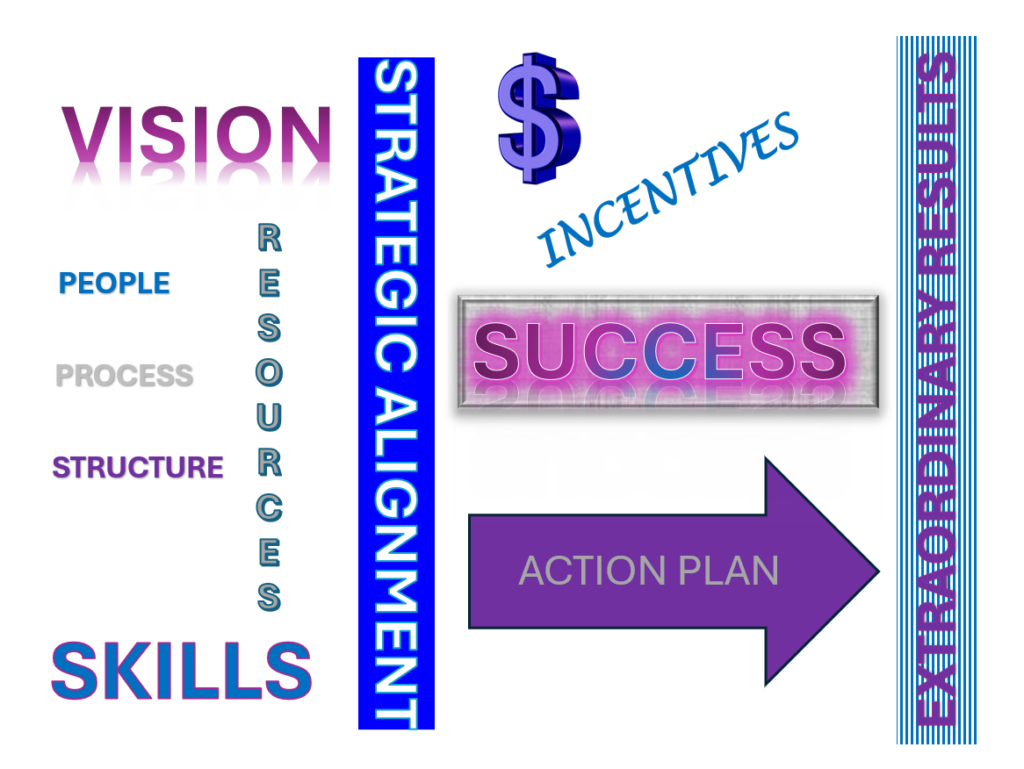 VISION

PEOPLE

PROCESS

STRUCTURE

RESOURCES

SKILLS

STRATEGIC ALIGNMENT

$

INCENTIVES

SUCCESS

ACTION PLAN

EXTRAORDINARY RESULTS